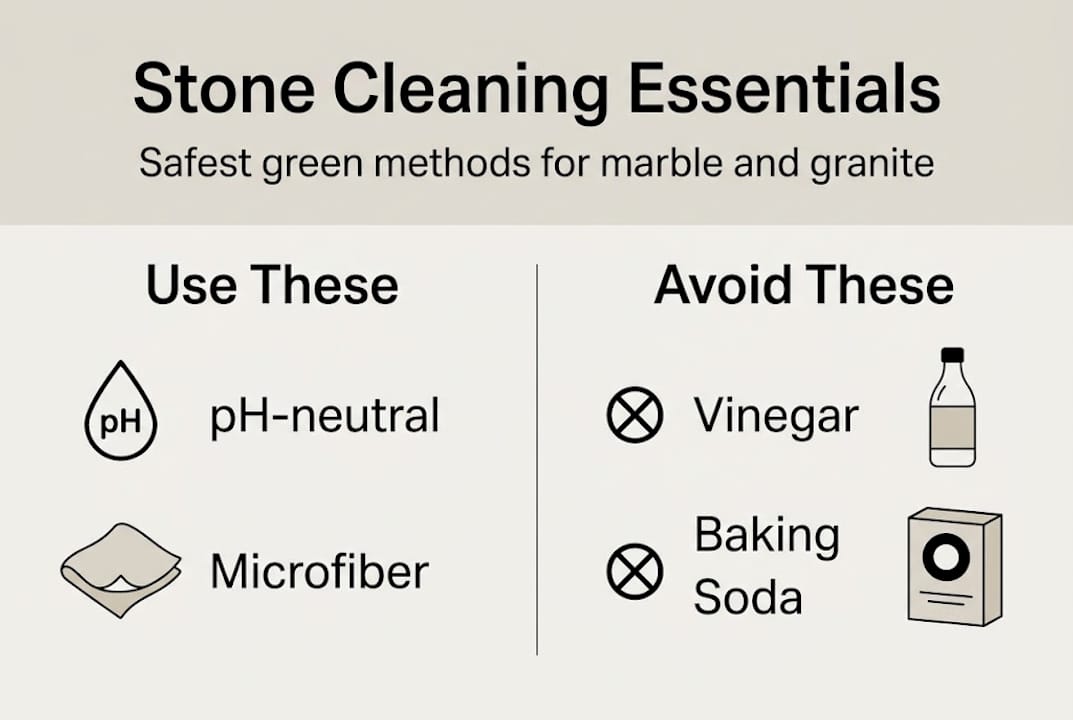 Stone Cleaning Essentials

Safest green methods for marble and granite

Use These

pH

pH-neutral

Microfiber

Avoid These

Vinegar

Baking Soda